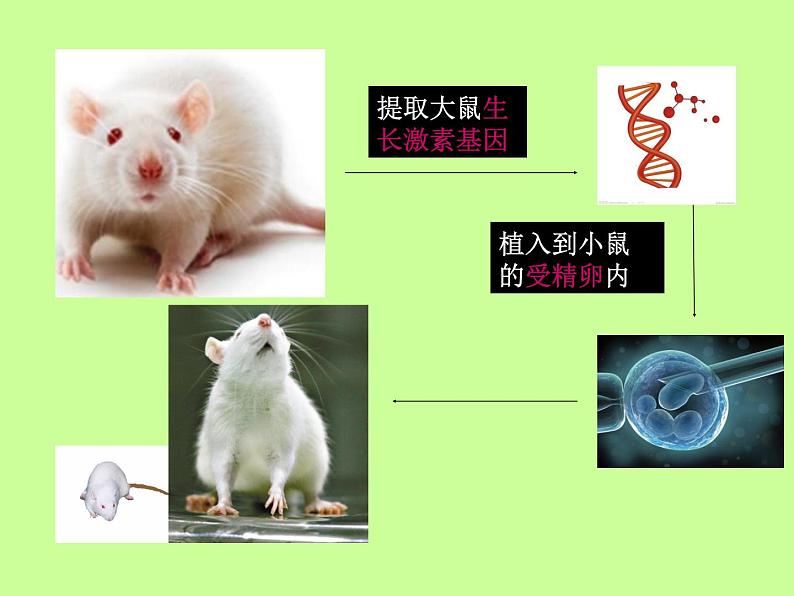 提取大鼠生长激素基因

植入到小鼠的受精卵内